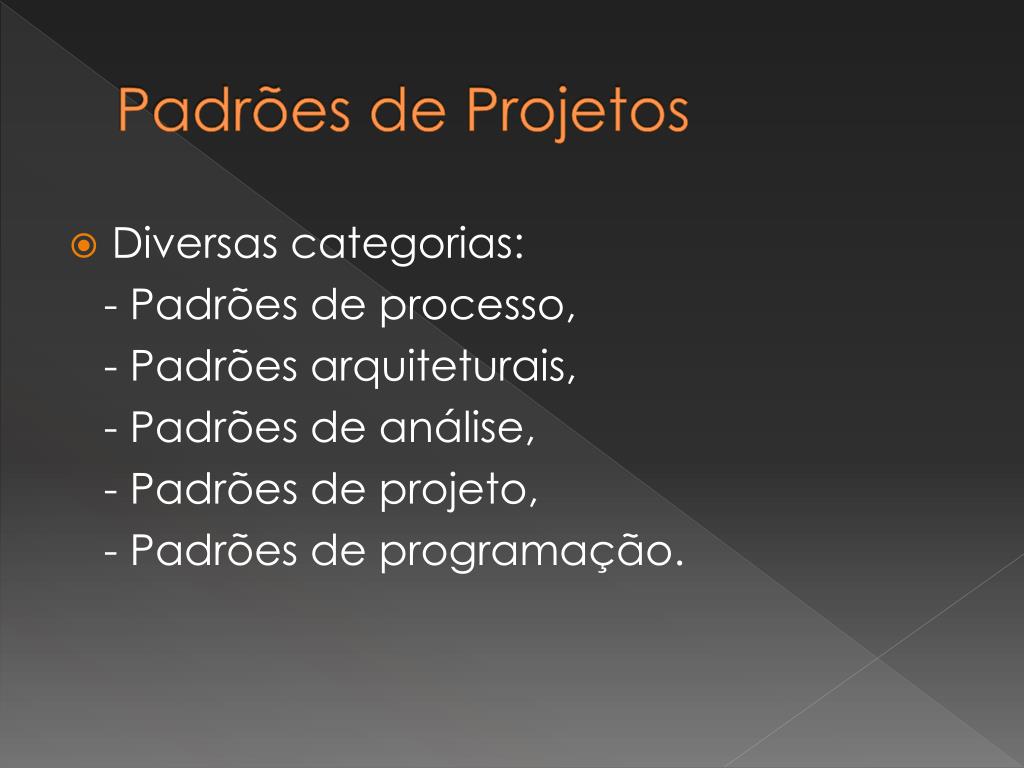 Padrões de Projetos

Diversas categorias:
- Padrões de processo,
- Padrões arquiteturais,
- Padrões de análise,
- Padrões de projeto,
- Padrões de programação.